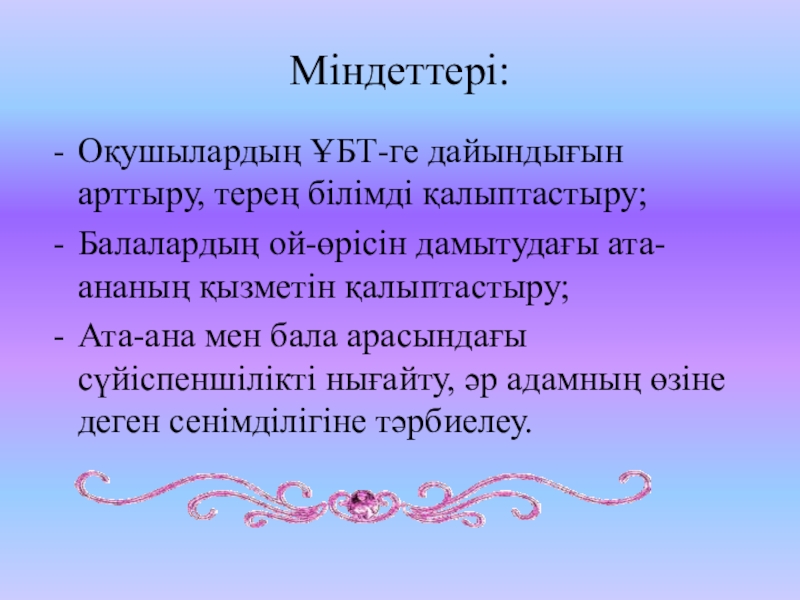 Міндеттері:

- Оқушылардың ҰБТ-ге дайындығын арттыру, терең білімді қалыптастыру;
- Балалардың ой-өрісін дамытудағы ата-ананың қызметін қалыптастыру;
- Ата-ана мен бала арасындағы сүйіспеншілікті нығайту, әр адамның өзіне деген сенімділігіне тәрбиелеу.